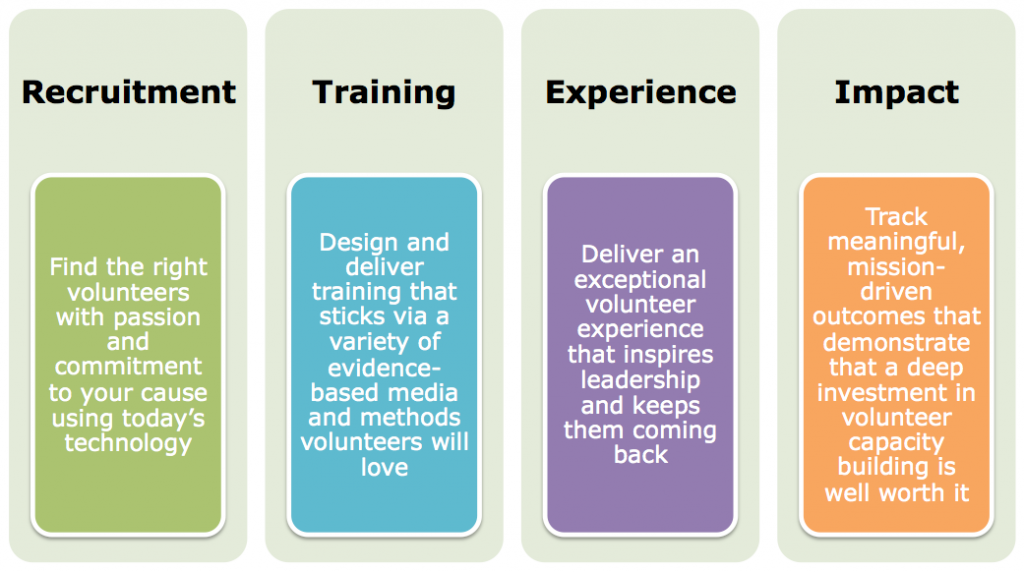 Recruitment

Find the right volunteers with passion and commitment to your cause using today's technology

Training

Design and deliver training that sticks via a variety of evidence-based media and methods volunteers will love

Experience

Deliver an exceptional volunteer experience that inspires leadership and keeps them coming back

Impact

Track meaningful, mission-driven outcomes that demonstrate that a deep investment in volunteer capacity building is well worth it